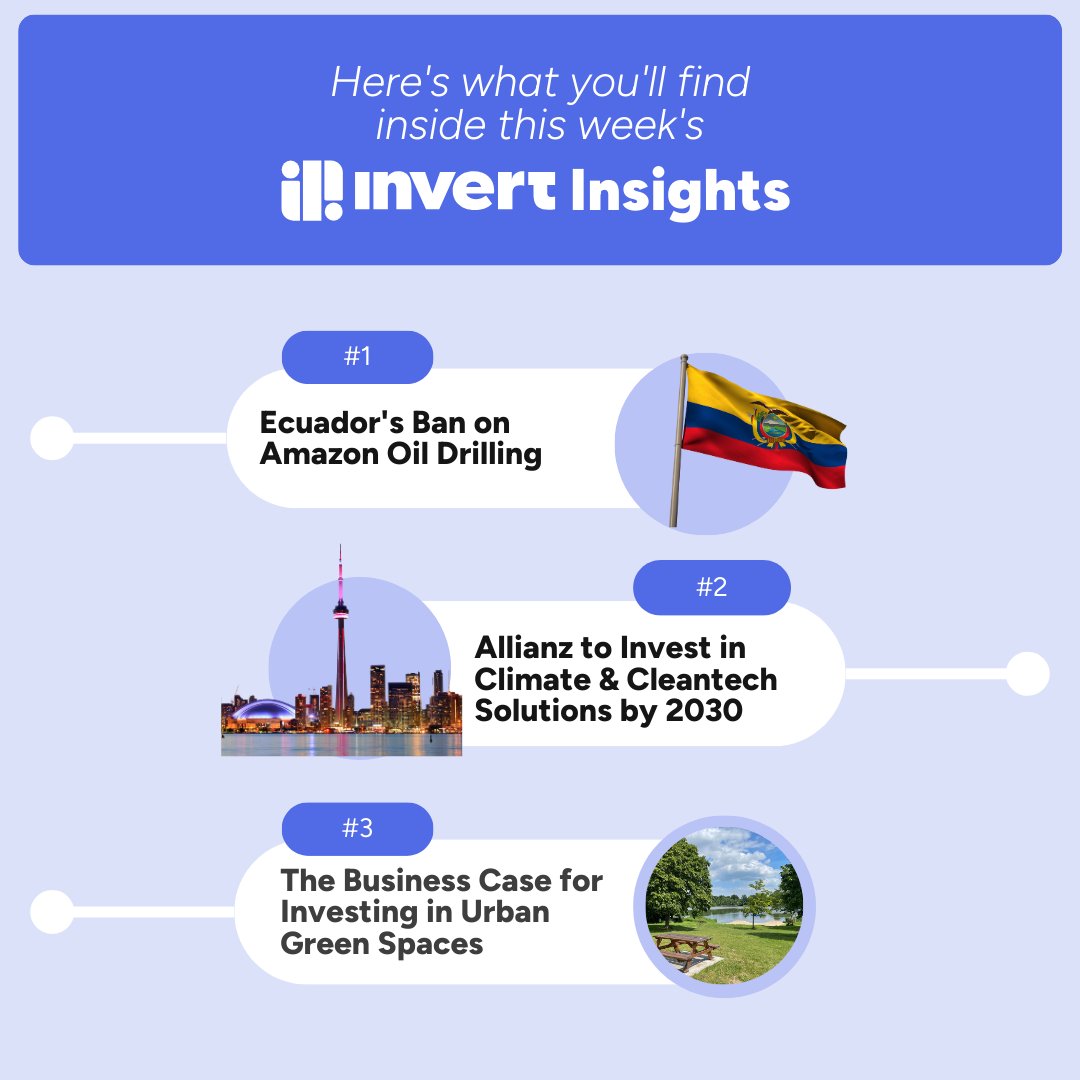 Here's what you'll find inside this week's

invert Insights

#1

Ecuador's Ban on Amazon Oil Drilling

#2

Allianz to Invest in Climate & Cleantech Solutions by 2030

#3

The Business Case for Investing in Urban Green Spaces